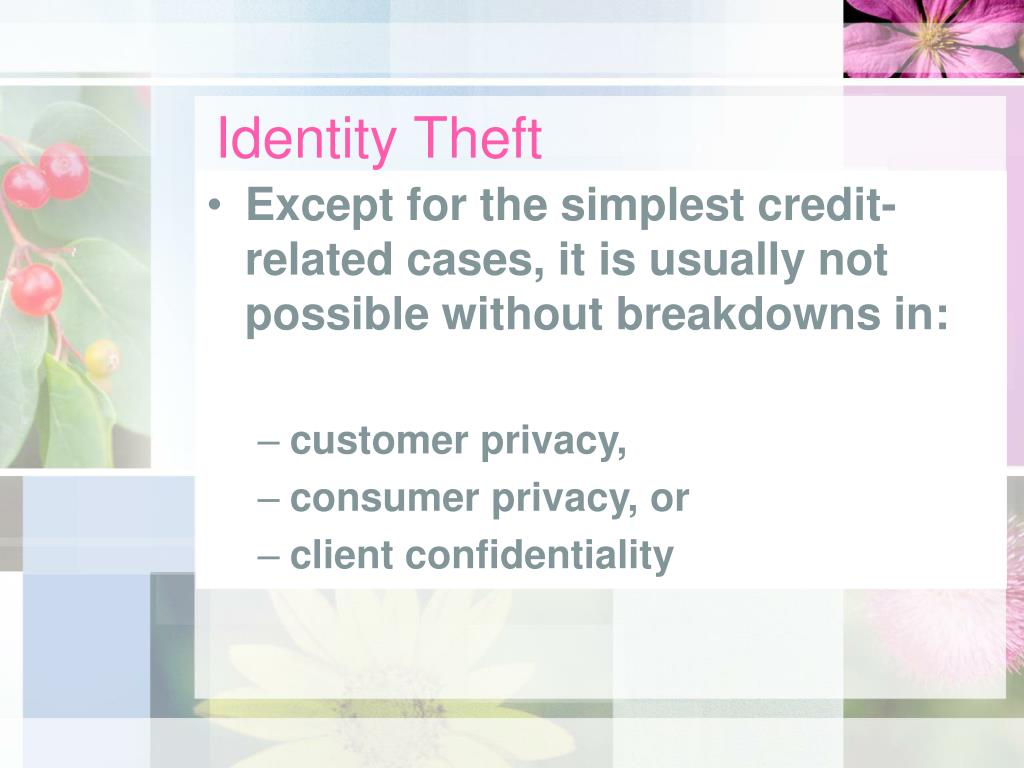 Identity Theft

• Except for the simplest credit-related cases, it is usually not possible without breakdowns in:

– customer privacy,
– consumer privacy, or
– client confidentiality